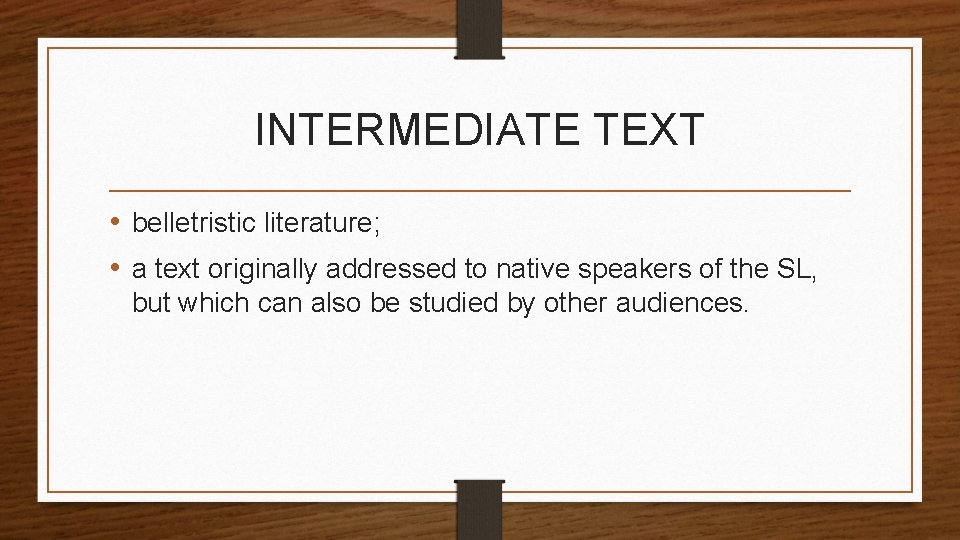 INTERMEDIATE TEXT

• belletristic literature;

• a text originally addressed to native speakers of the SL, but which can also be studied by other audiences.